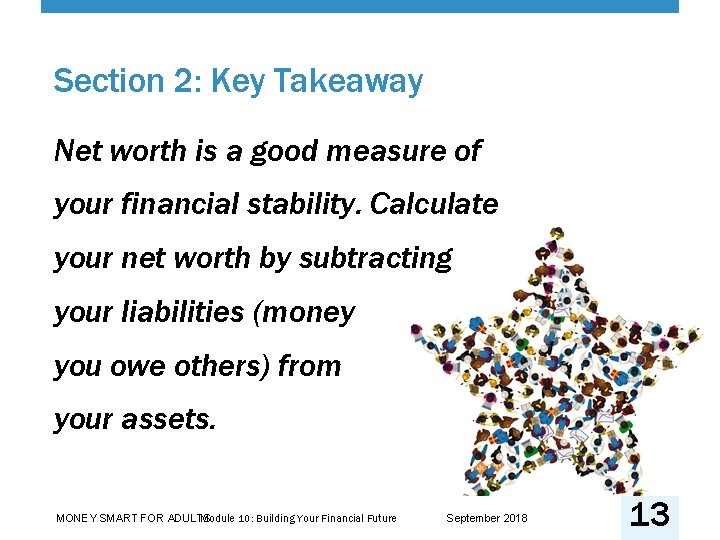 Section 2: Key Takeaway

Net worth is a good measure of your financial stability. Calculate your net worth by subtracting your liabilities (money you owe others) from your assets.

MONEY SMART FOR ADULTS Module 10: Building Your Financial Future September 2018 13